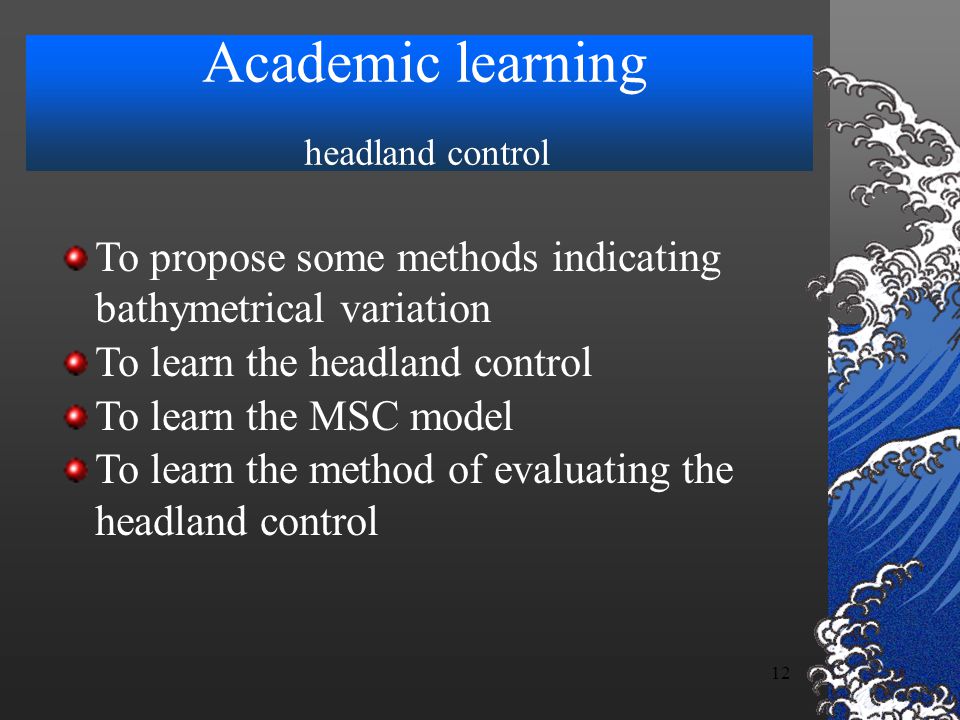 Academic learning

headland control

To propose some methods indicating bathymetrical variation
To learn the headland control
To learn the MSC model
To learn the method of evaluating the headland control

12